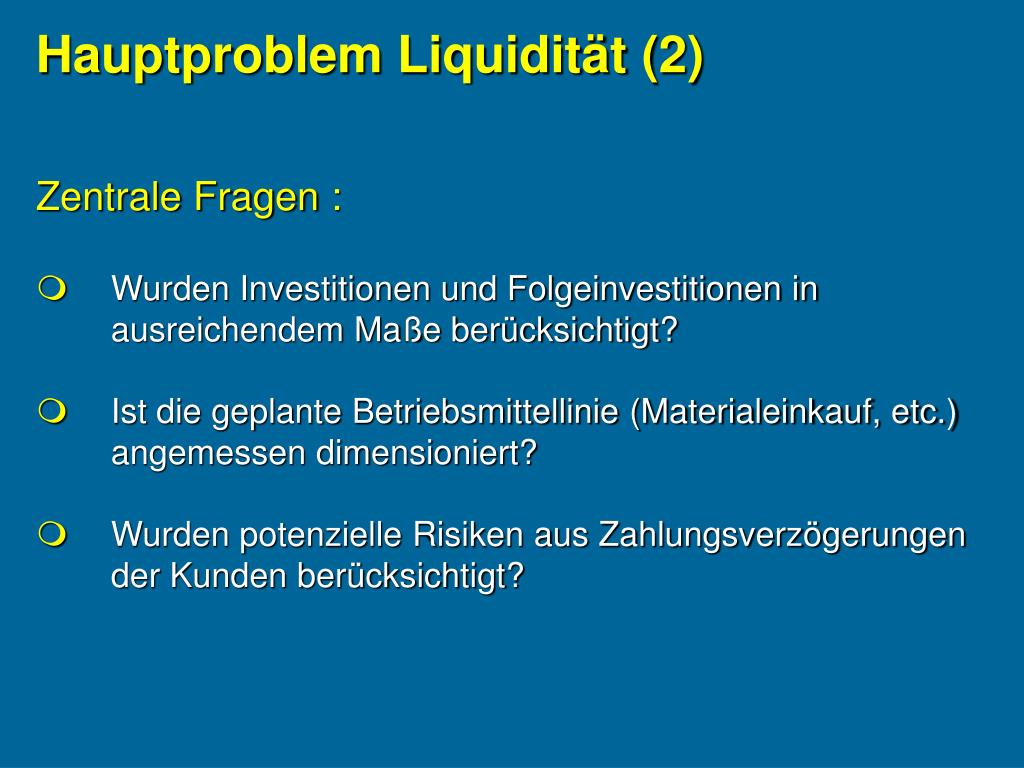 Hauptproblem Liquidität (2)

Zentrale Fragen :

Wurden Investitionen und Folgeinvestitionen in ausreichendem Maße berücksichtigt?

Ist die geplante Betriebsmittellinie (Materialeinkauf, etc.) angemessen dimensioniert?

Wurden potenzielle Risiken aus Zahlungsverzögerungen der Kunden berücksichtigt?